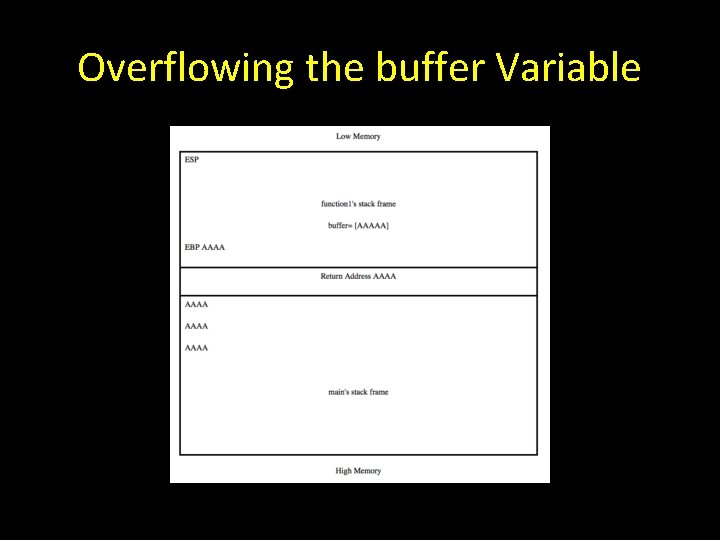 Overflowing the buffer Variable

Low Memory

ESP

function1's stack frame

buffer= [AAAAA]

EBP AAAA

Return Address AAAA

AAAA

AAAA

AAAA

main's stack frame

High Memory